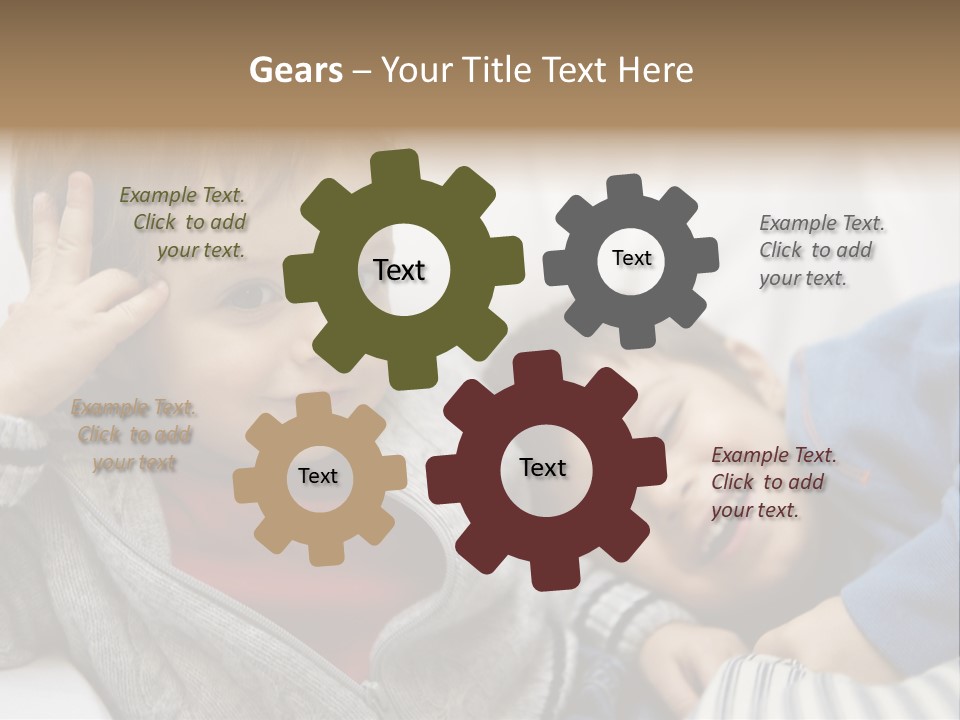 Gears – Your Title Text Here

Example Text. Click to add your text.

Text

Text

Example Text. Click to add your text.

Example Text. Click to add your text

Text

Text

Example Text. Click to add your text.